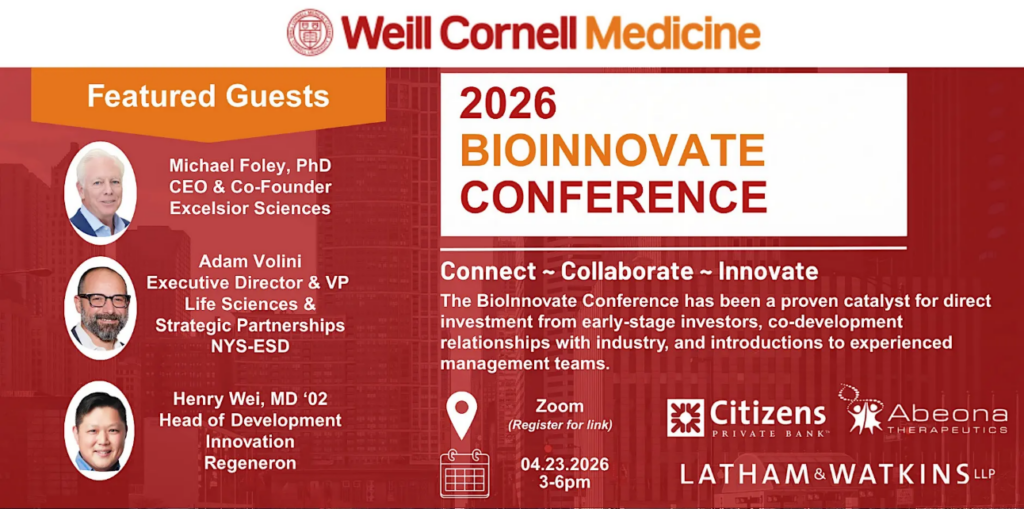 Weill Cornell Medicine

Featured Guests

Michael Foley, PhD
CEO & Co-Founder
Excelsior Sciences

Adam Volini
Executive Director & VP
Life Sciences &
Strategic Partnerships
NYS-ESD

Henry Wei, MD '02
Head of Development
Innovation
Regeneron

2026
BIOINNOVATE
CONFERENCE

Connect ~ Collaborate ~ Innovate

The BioInnovate Conference has been a proven catalyst for direct investment from early-stage investors, co-development relationships with industry, and introductions to experienced management teams.

Zoom
(Register for link)

04.23.2026
3-6pm

Citizens
PRIVATE BANK

Abeona
THERAPEUTICS

LATHAM & WATKINS LLP